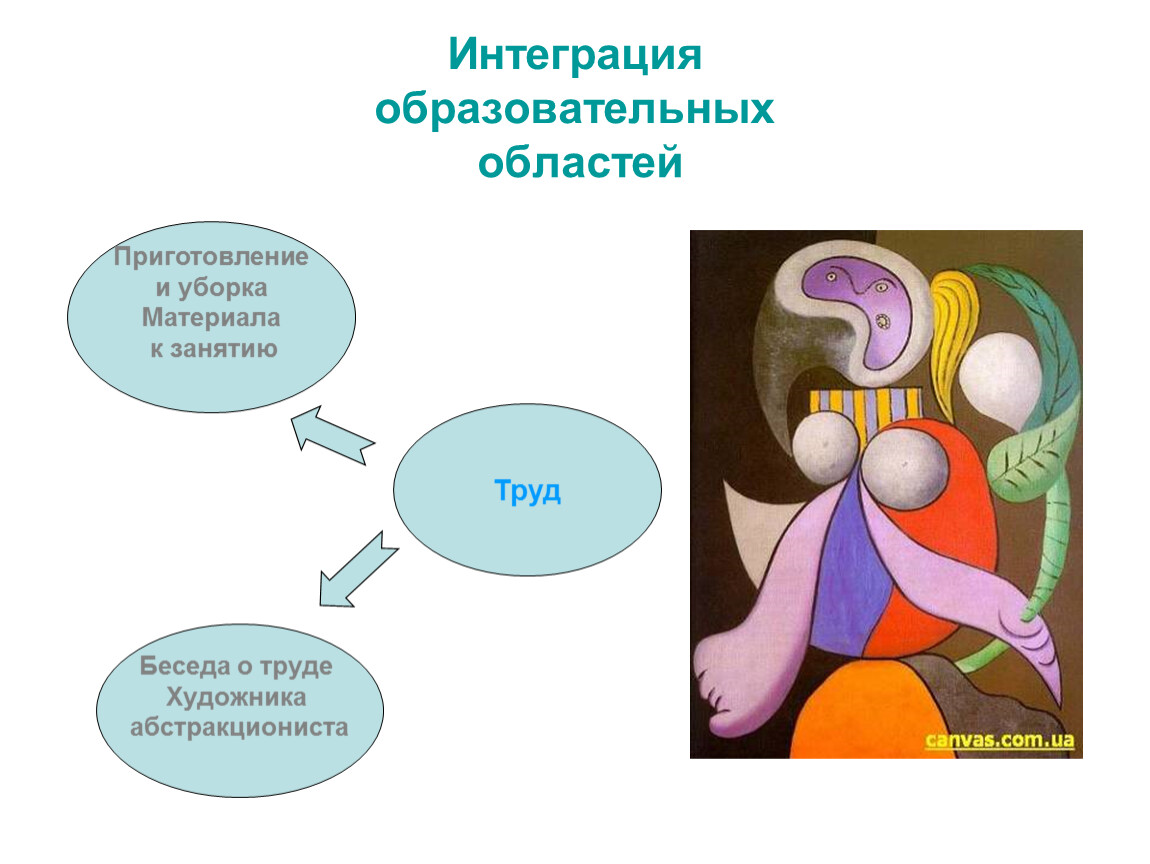 Интеграция образовательных областей

Приготовление и уборка Материала к занятию

Труд

Беседа о труде Художника абстракциониста

canvas.com.ua